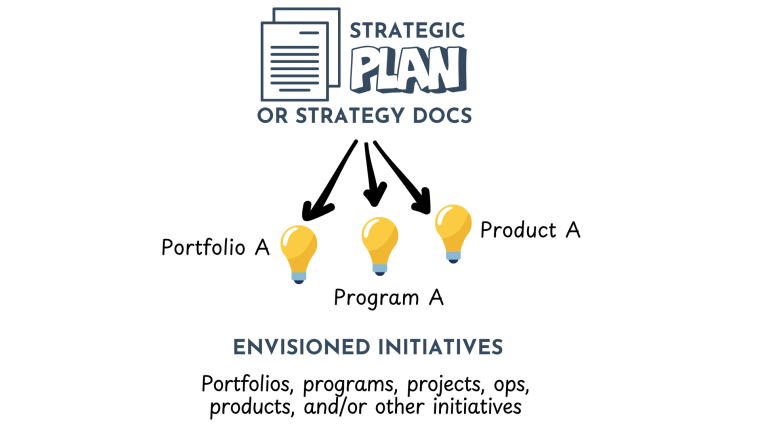 STRATEGIC
PLAN
OR STRATEGY DOCS

Portfolio A

Program A

Product A

ENVISIONED INITIATIVES

Portfolios, programs, projects, ops, products, and/or other initiatives